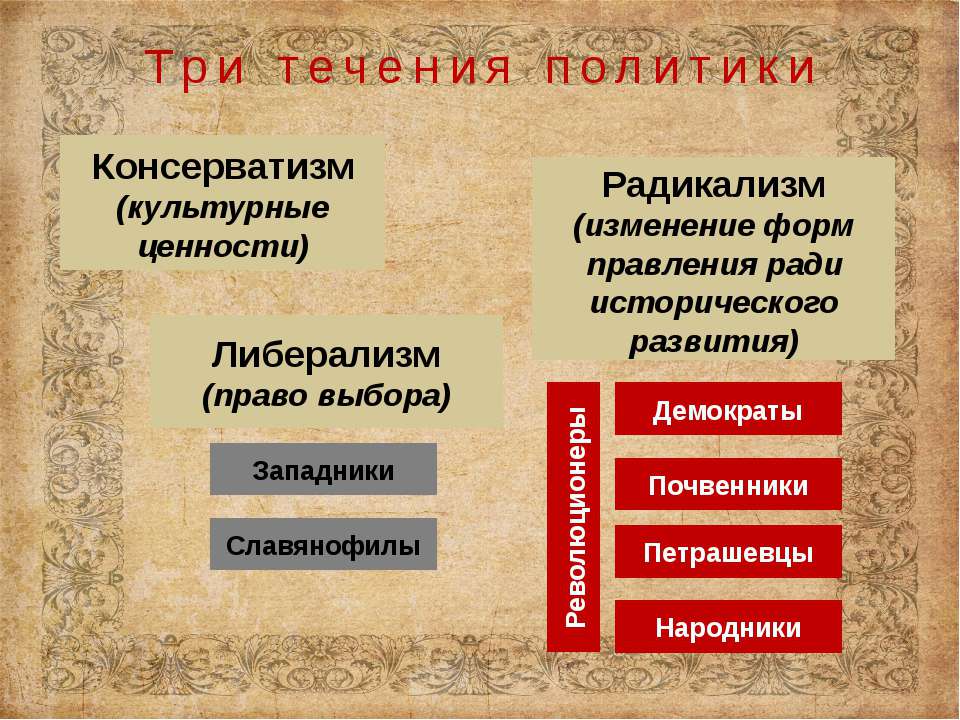 Три течения политики

Консерватизм
(культурные ценности)

Либерализм
(право выбора)

Западники

Славянофилы

Радикализм
(изменение форм правления ради исторического развития)

Революционеры

Демократы

Почвенники

Петрашевцы

Народники